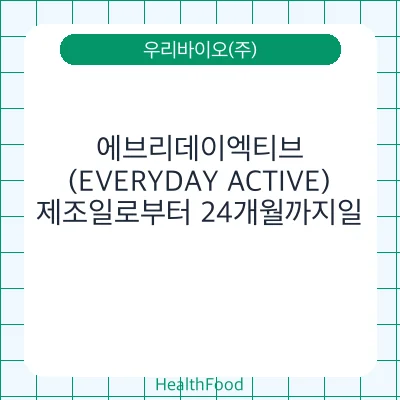 우리바이오(주)

에브리데이엑티브
(EVERYDAY ACTIVE)
제조일로부터 24개월까지일

HealthFood